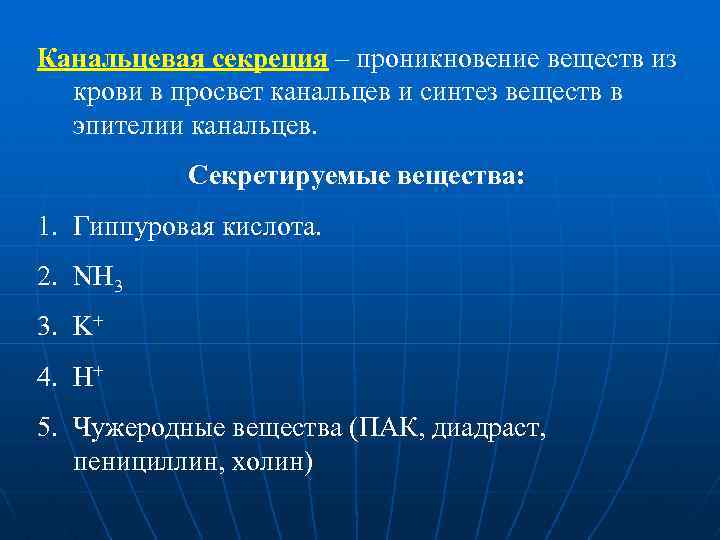 Канальцевая секреция – проникновение веществ из крови в просвет канальцев и синтез веществ в эпителии канальцев.

Секретируемые вещества:

1. Гиппуровая кислота.
2. $NH_3$
3. $K^+$
4. $H^+$
5. Чужеродные вещества (ПАК, диадраст, пенициллин, холин)